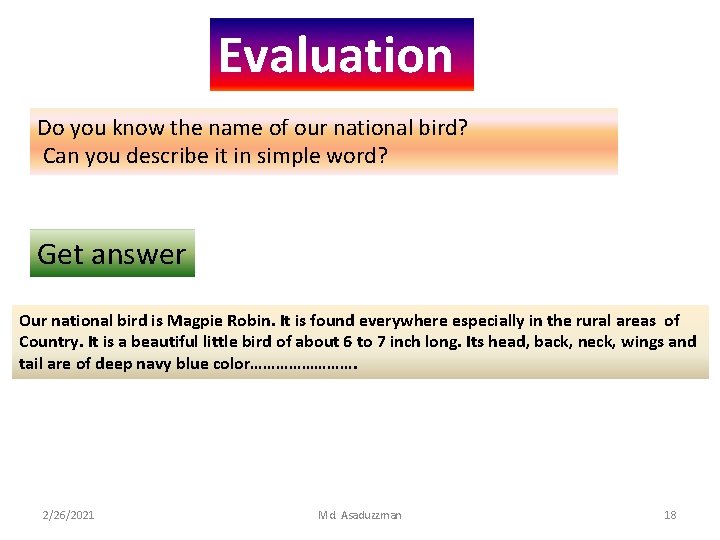 Evaluation

Do you know the name of our national bird?
Can you describe it in simple word?

Get answer

Our national bird is Magpie Robin. It is found everywhere especially in the rural areas of Country. It is a beautiful little bird of about 6 to 7 inch long. Its head, back, neck, wings and tail are of deep navy blue color…………………….

2/26/2021 Md. Asaduzzman 18